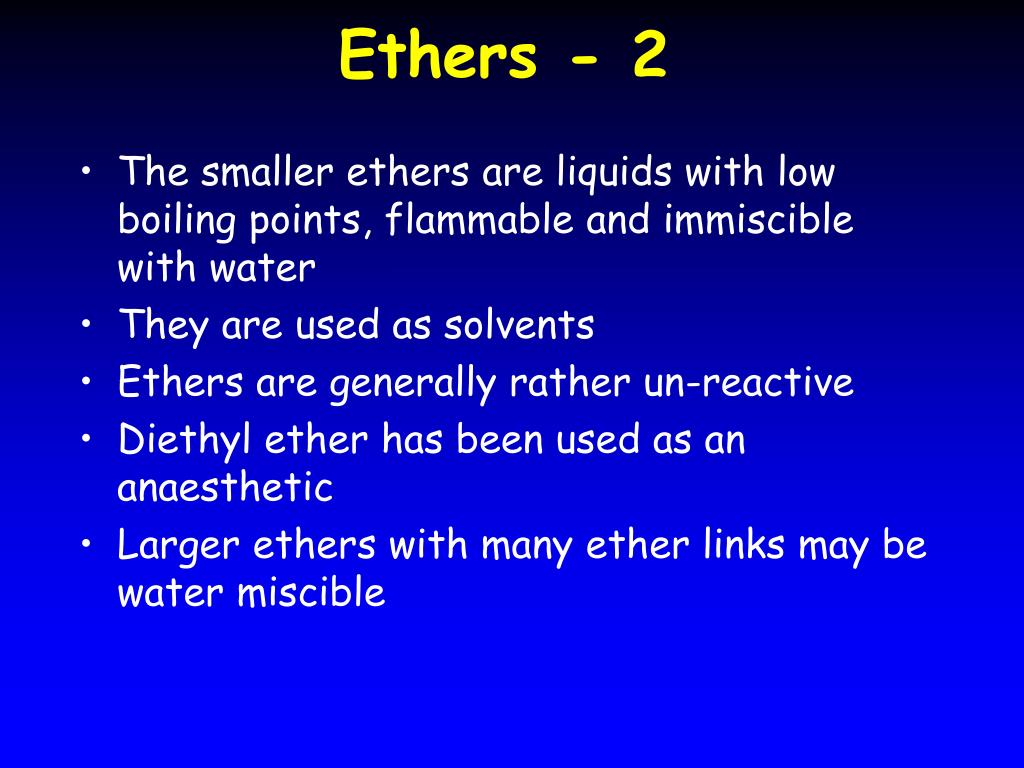 Ethers - 2

• The smaller ethers are liquids with low boiling points, flammable and immiscible with water
• They are used as solvents
• Ethers are generally rather un-reactive
• Diethyl ether has been used as an anaesthetic
• Larger ethers with many ether links may be water miscible